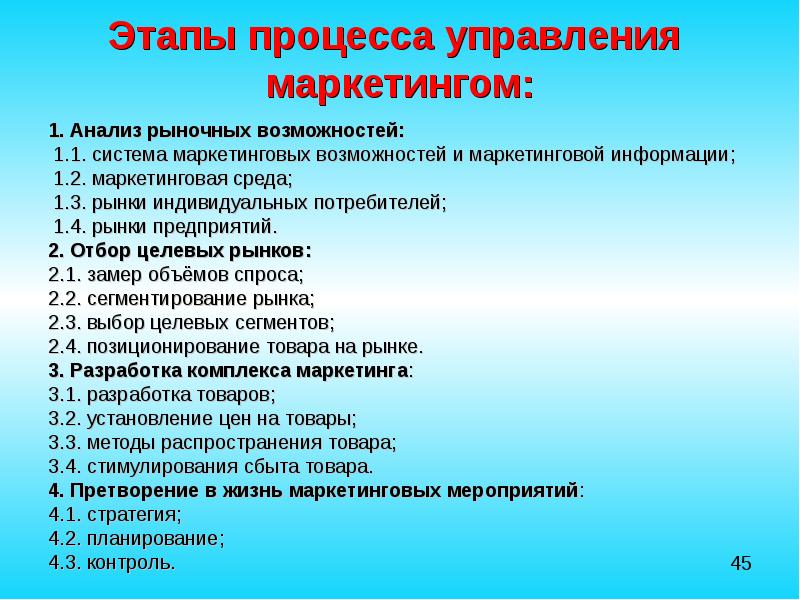 Этапы процесса управления маркетингом:

1. Анализ рыночных возможностей:
1.1. система маркетинговых возможностей и маркетинговой информации;
1.2. маркетинговая среда;
1.3. рынки индивидуальных потребителей;
1.4. рынки предприятий.
2. Отбор целевых рынков:
2.1. замер объёмов спроса;
2.2. сегментирование рынка;
2.3. выбор целевых сегментов;
2.4. позиционирование товара на рынке.
3. Разработка комплекса маркетинга:
3.1. разработка товаров;
3.2. установление цен на товары;
3.3. методы распространения товара;
3.4. стимулирования сбыта товара.
4. Претворение в жизнь маркетинговых мероприятий:
4.1. стратегия;
4.2. планирование;
4.3. контроль.

45